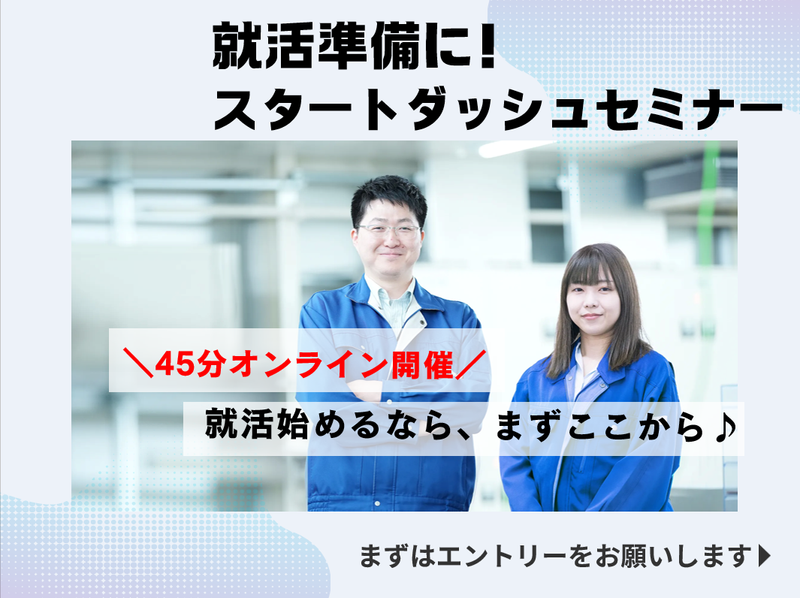 就活準備に!
スタートダッシュセミナー

＼45分オンライン開催／

就活始めるなら、まずここから♪

まずはエントリーをお願いします▶